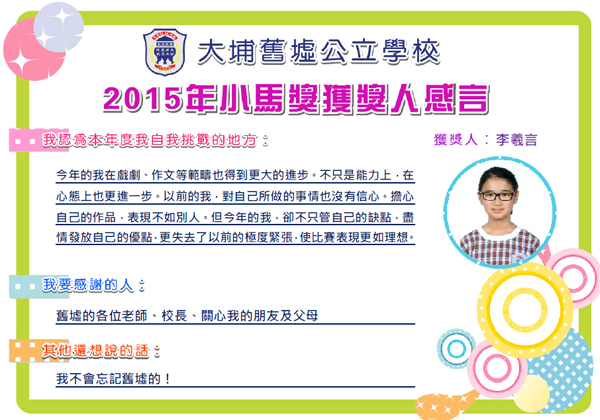 大埔舊墟公立學校

2015年小馬獎獲獎人感言

我認為本年度我自我挑戰的地方：

獲獎人：李羲言

今年的我在戲劇、作文等範疇也得到更大的進步。不只是能力上，在心態上也更進一步。以前的我，對自己所做的事情也沒有信心。擔心自己的作品，表現不如別人。但今年的我，卻不只管自己的缺點，盡情發放自己的優點，更失去了以前的極度緊張，使比賽表現更如理想。

我要感謝的人：

舊墟的各位老師、校長、關心我的朋友及父母

其他還想說的話：

我不會忘記舊墟的！